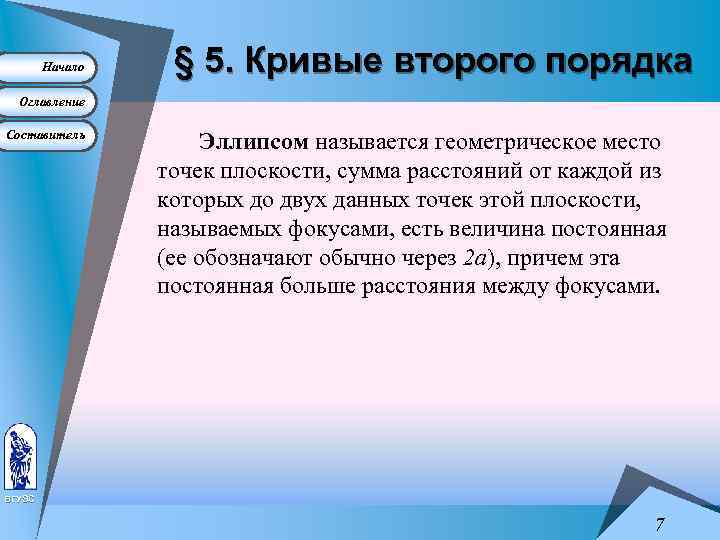 Начало

Оглавление

Составитель

§ 5. Кривые второго порядка

Эллипсом называется геометрическое место точек плоскости, сумма расстояний от каждой из которых до двух данных точек этой плоскости, называемых фокусами, есть величина постоянная (ее обозначают обычно через $2a$), причем эта постоянная больше расстояния между фокусами.

ВГУЭС

7